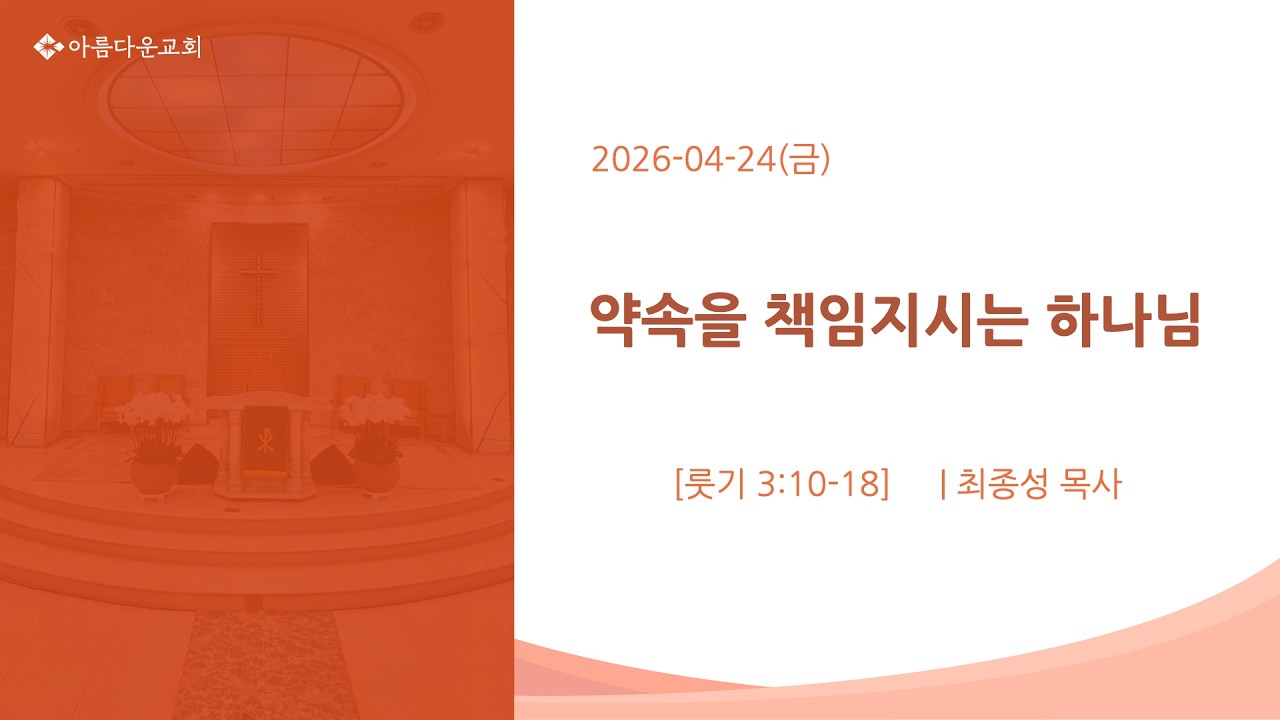 아름다운교회

2026-04-24(금)

약속을 책임지시는 하나님

[룻기 3:10-18] | 최종성 목사